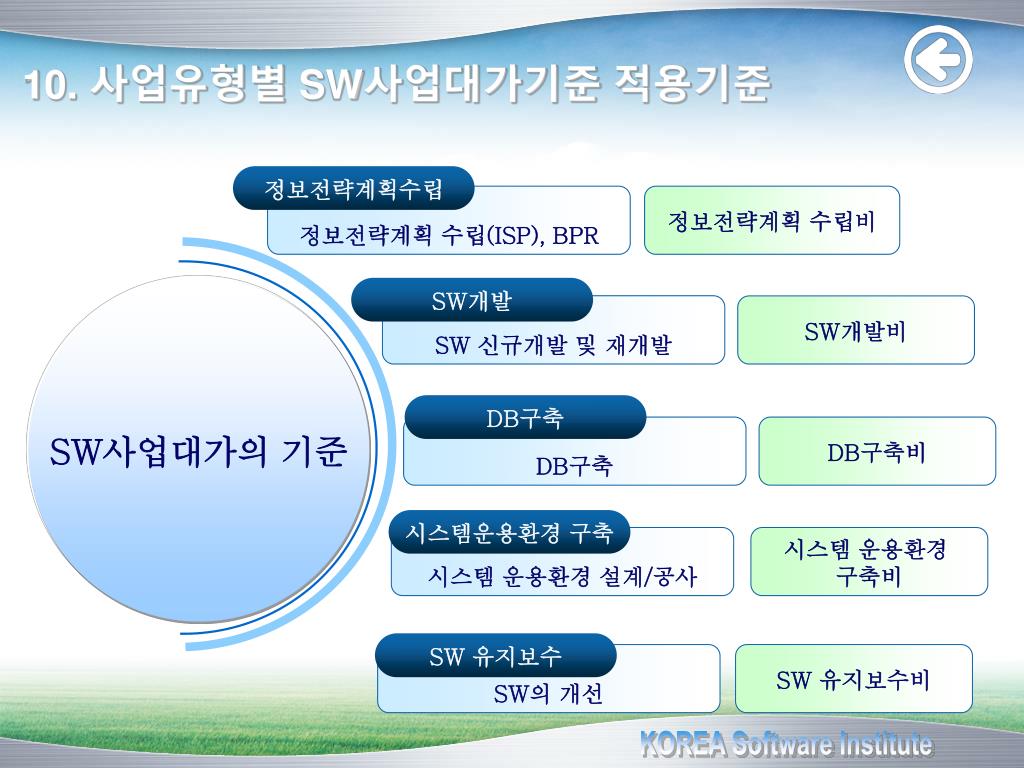 10. 사업유형별 SW사업대가기준 적용기준

SW사업대가의 기준

정보전략계획수립
정보전략계획 수립(ISP), BPR
정보전략계획 수립비

SW개발
SW 신규개발 및 재개발
SW개발비

DB구축
DB구축
DB구축비

시스템운용환경 구축
시스템 운용환경 설계/공사
시스템 운용환경 구축비

SW 유지보수
SW의 개선
SW 유지보수비

KOREA Software Institute